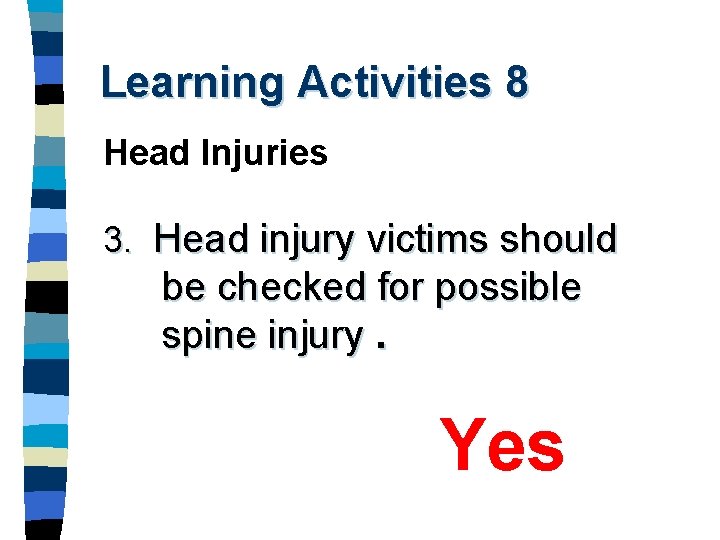 Learning Activities 8

Head Injuries

3. Head injury victims should be checked for possible spine injury .

Yes